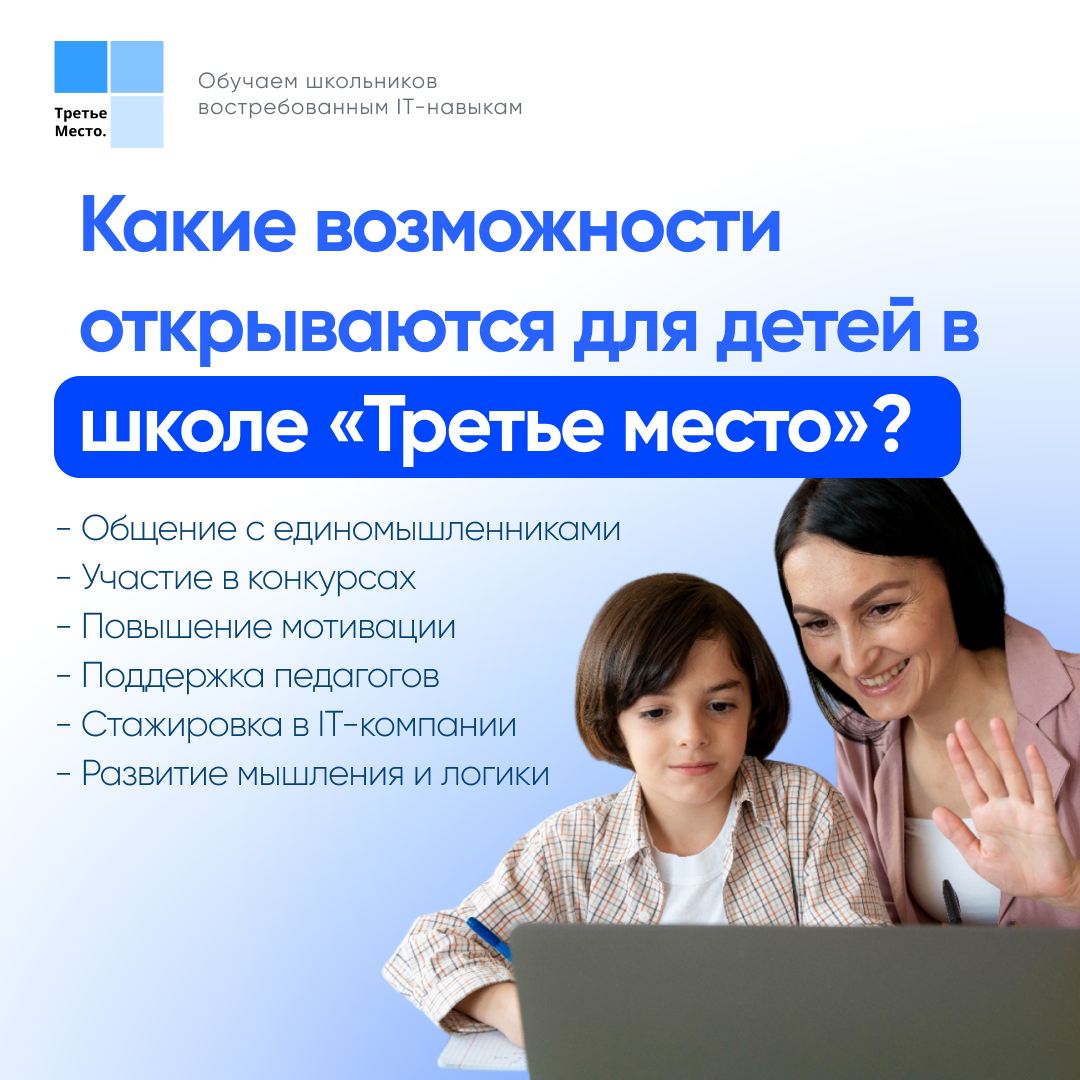 Третье Место.

Обучаем школьников востребованным IT-навыкам

Какие возможности открываются для детей в школе «Третье место»?

- Общение с единомышленниками
- Участие в конкурсах
- Повышение мотивации
- Поддержка педагогов
- Стажировка в IT-компании
- Развитие мышления и логики